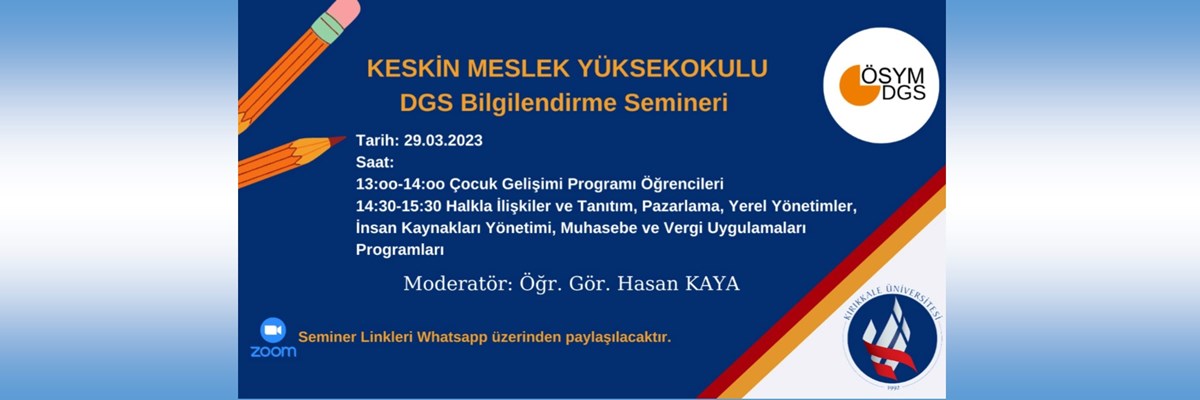 KESKİN MESLEK YÜKSEKOKULU
DGS Bilgilendirme Semineri

ÖSYM DGS

Tarih: 29.03.2023
Saat:
13:oo-14:oo Çocuk Gelişimi Programı Öğrencileri
14:30-15:30 Halkla İlişkiler ve Tanıtım, Pazarlama, Yerel Yönetimler, İnsan Kaynakları Yönetimi, Muhasebe ve Vergi Uygulamaları Programları

Moderatör: Öğr. Gör. Hasan KAYA

zoom
Seminer Linkleri Whatsapp üzerinden paylaşılacaktır.

KIRIKKALE ÜNİVERSİTESİ
1992